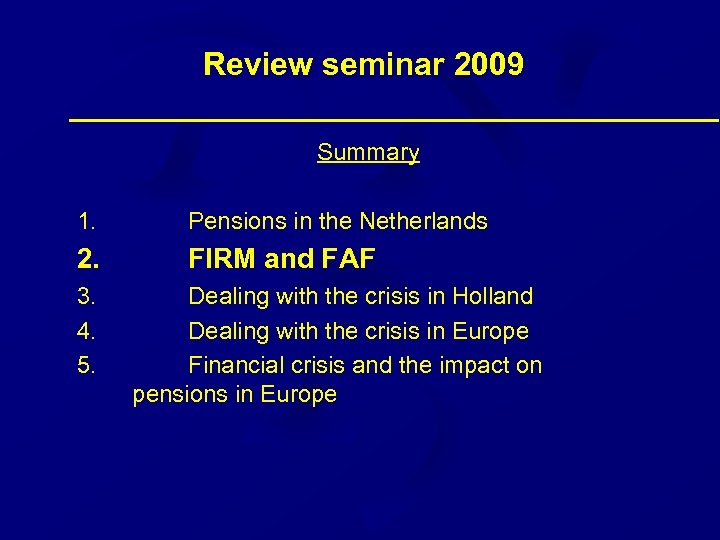 Review seminar 2009

Summary

1. Pensions in the Netherlands

2. FIRM and FAF

3. Dealing with the crisis in Holland

4. Dealing with the crisis in Europe

5. Financial crisis and the impact on pensions in Europe